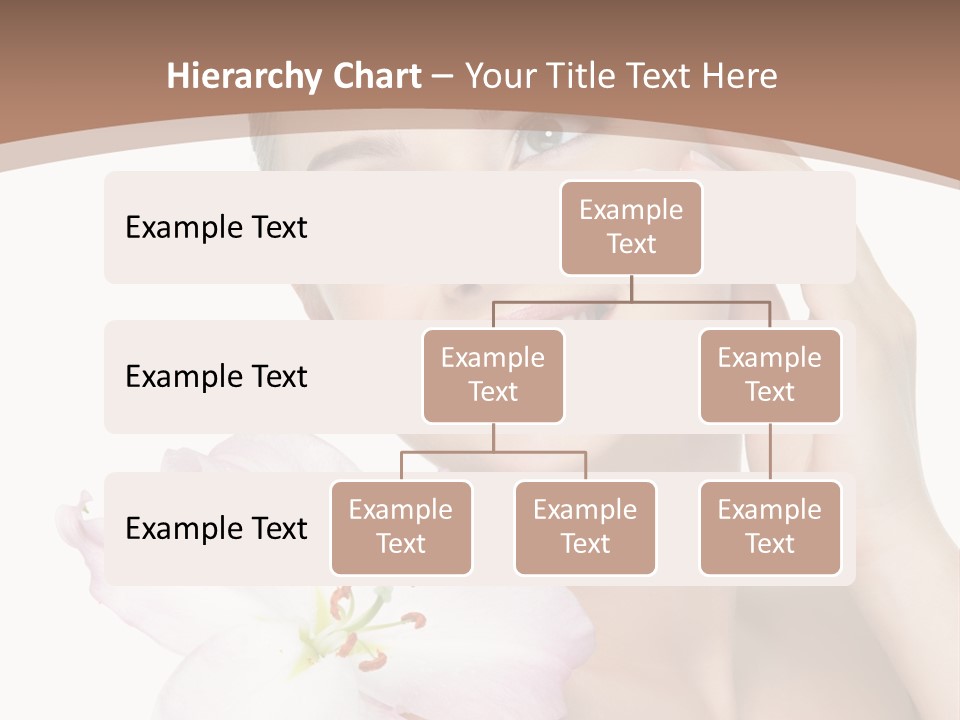 Hierarchy Chart – Your Title Text Here

Example Text

Example Text

Example Text

Example Text

Example Text

Example Text

Example Text

Example Text

Example Text